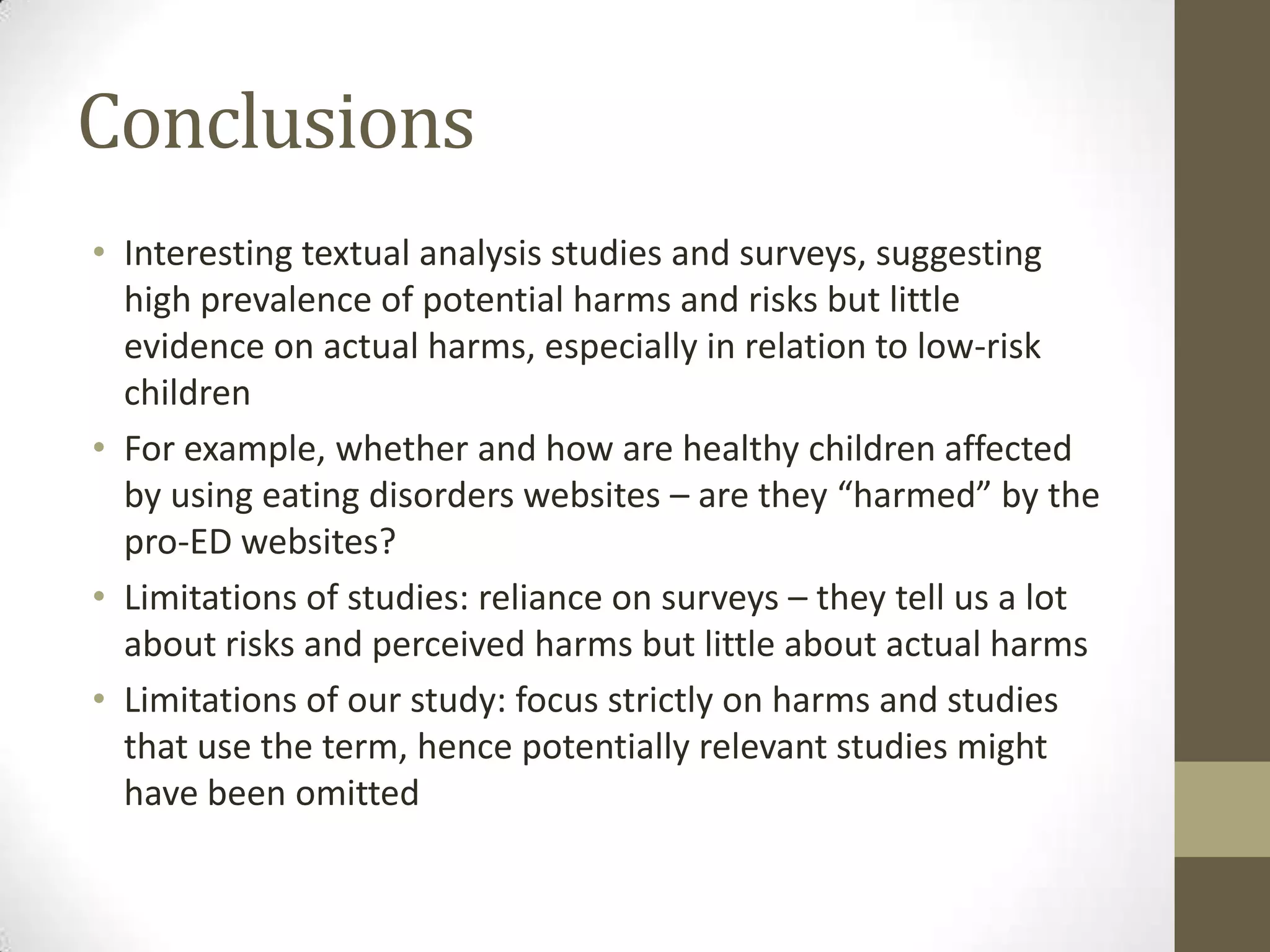 Conclusions

• Interesting textual analysis studies and surveys, suggesting high prevalence of potential harms and risks but little evidence on actual harms, especially in relation to low-risk children

• For example, whether and how are healthy children affected by using eating disorders websites – are they “harmed” by the pro-ED websites?

• Limitations of studies: reliance on surveys – they tell us a lot about risks and perceived harms but little about actual harms

• Limitations of our study: focus strictly on harms and studies that use the term, hence potentially relevant studies might have been omitted